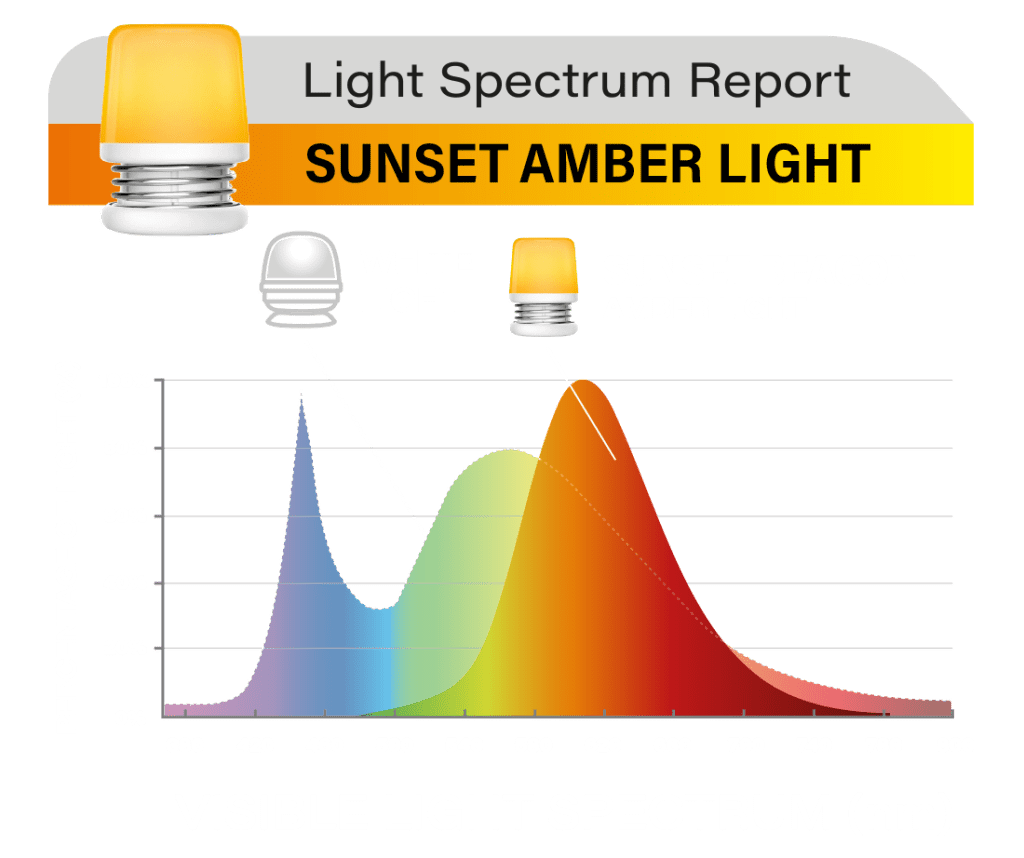 Light Spectrum Report
SUNSET AMBER LIGHT